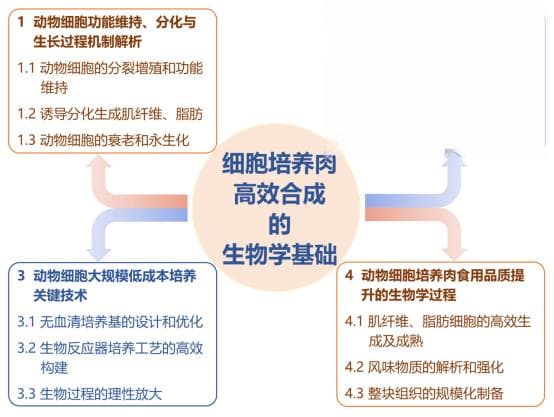 1 动物细胞功能维持、分化与生长过程机制解析

1.1 动物细胞的分裂增殖和功能维持

1.2 诱导分化生成肌纤维、脂肪

1.3 动物细胞的衰老和永生化

细胞培养肉高效合成的生物学基础

3 动物细胞大规模低成本培养关键技术

3.1 无血清培养基的设计和优化

3.2 生物反应器培养工艺的高效构建

3.3 生物过程的理性放大

4 动物细胞培养肉食用品质提升的生物学过程

4.1 肌纤维、脂肪细胞的高效生成及成熟

4.2 风味物质的解析和强化

4.3 整块组织的规模化制备